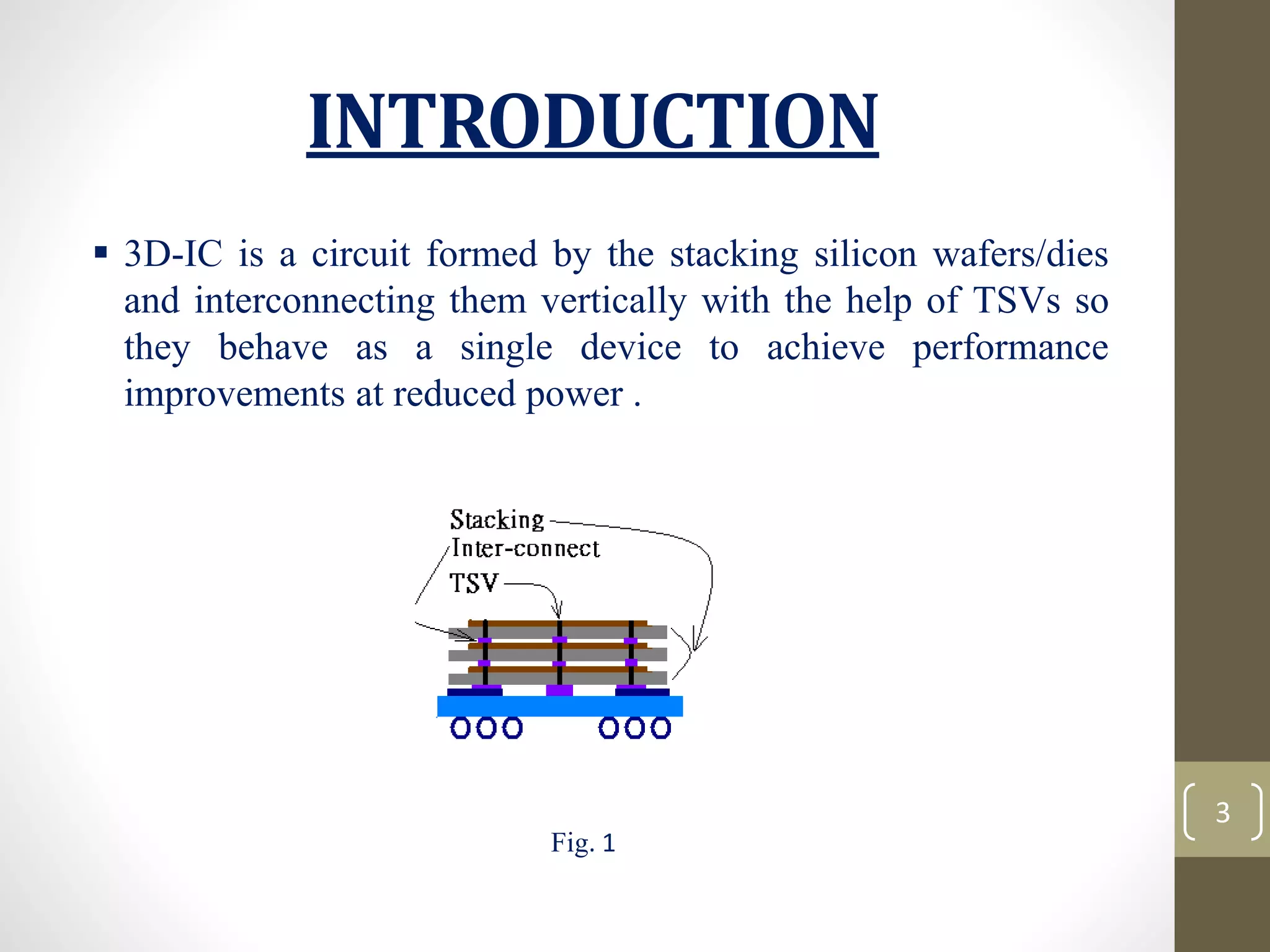 INTRODUCTION

▪ 3D-IC is a circuit formed by the stacking silicon wafers/dies and interconnecting them vertically with the help of TSVs so they behave as a single device to achieve performance improvements at reduced power .

Stacking
Inter-connect
TSV

Fig. 1

3